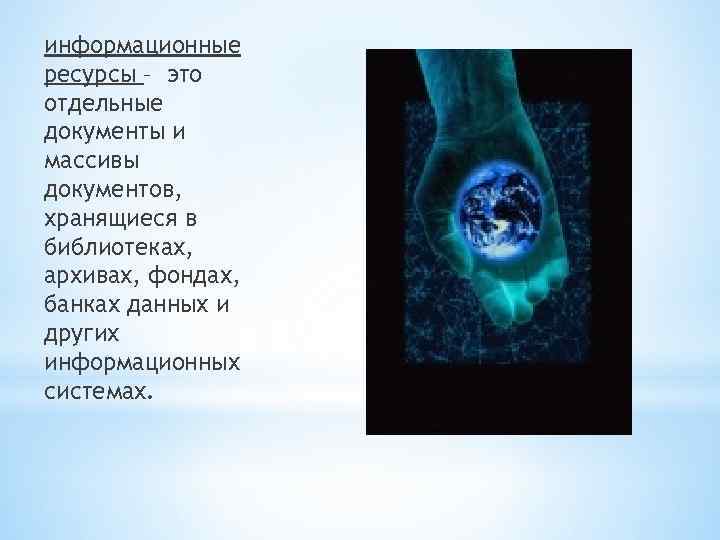 информационные ресурсы – это отдельные документы и массивы документов, хранящиеся в библиотеках, архивах, фондах, банках данных и других информационных системах.